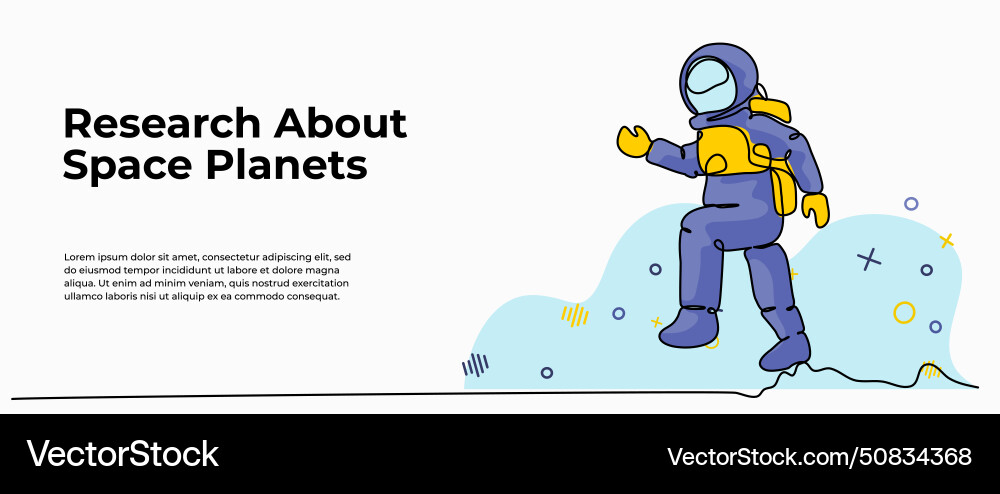 Research About Space Planets

Lorem ipsum dolor sit amet, consectetur adipiscing elit, sed do eiusmod tempor incididunt ut labore et dolore magna aliqua. Ut enim ad minim veniam, quis nostrud exercitation ullamco laboris nisi ut aliquip ex ea commodo consequat.

VectorStock

VectorStock.com/50834368